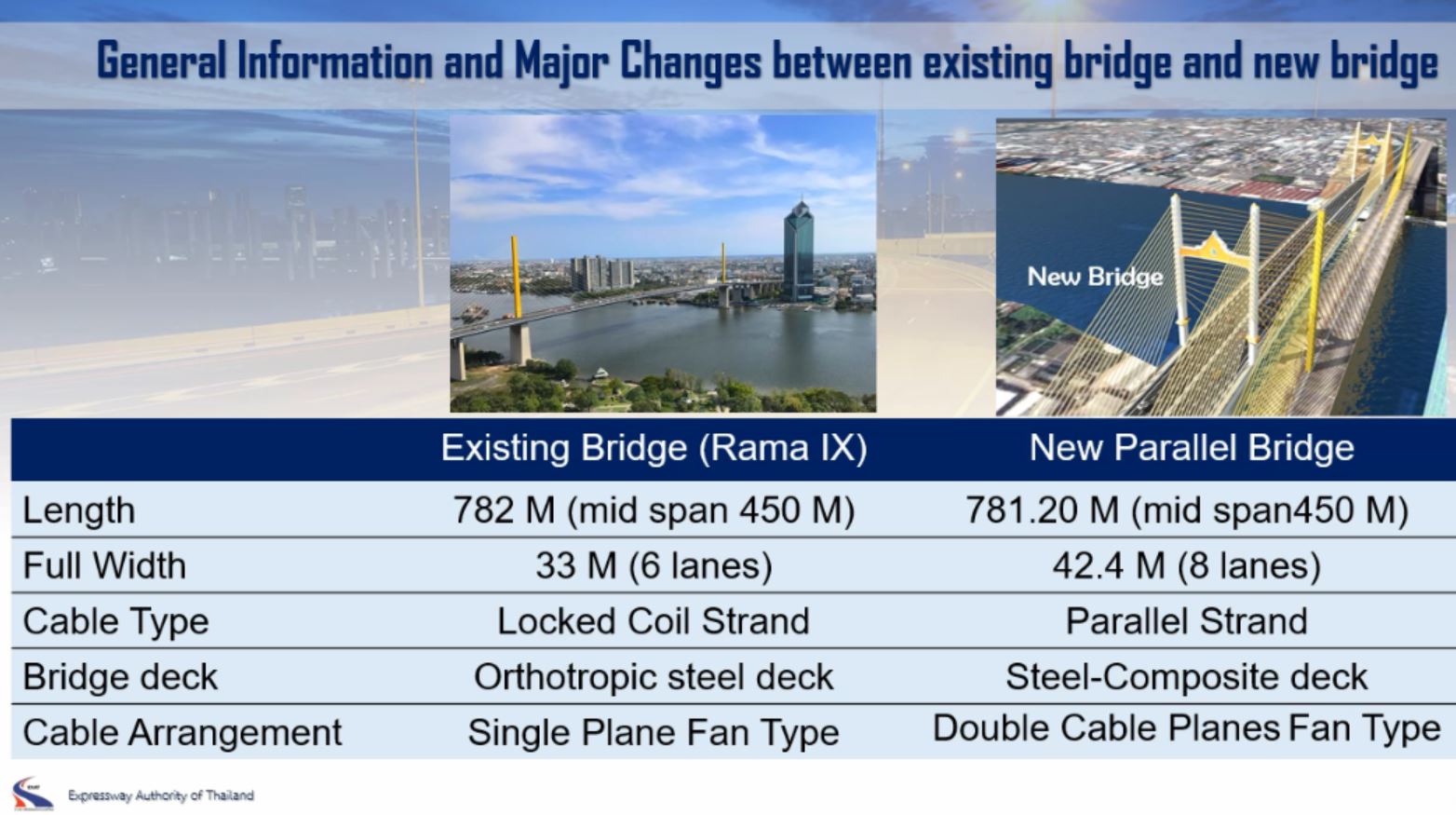 General Information and Major Changes between existing bridge and new bridge

New Bridge

| | Existing Bridge (Rama IX) | New Parallel Bridge |
|---|---|---|
| Length | 782 M (mid span 450 M) | 781.20 M (mid span450 M) |
| Full Width | 33 M (6 lanes) | 42.4 M (8 lanes) |
| Cable Type | Locked Coil Strand | Parallel Strand |
| Bridge deck | Orthotropic steel deck | Steel-Composite deck |
| Cable Arrangement | Single Plane Fan Type | Double Cable Planes Fan Type |

Expressway Authority of Thailand